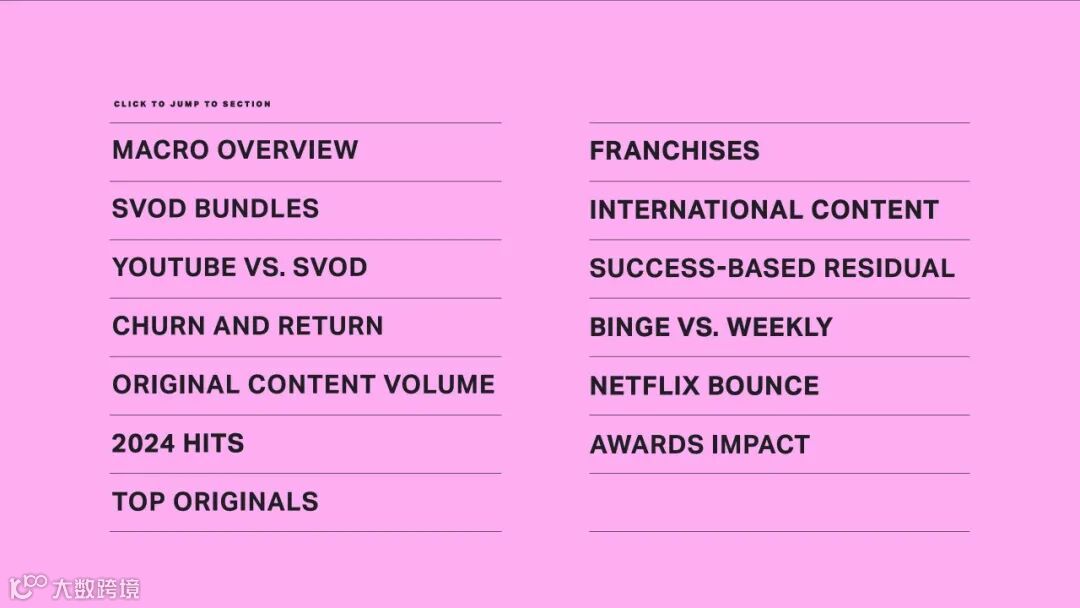 CLICK TO JUMP TO SECTION

MACRO OVERVIEW

SVOD BUNDLES

YOUTUBE VS. SVOD

CHURN AND RETURN

ORIGINAL CONTENT VOLUME

2024 HITS

TOP ORIGINALS

FRANCHISES

INTERNATIONAL CONTENT

SUCCESS-BASED RESIDUAL

BINGE VS. WEEKLY

NETFLIX BOUNCE

AWARDS IMPACT

大数跨境